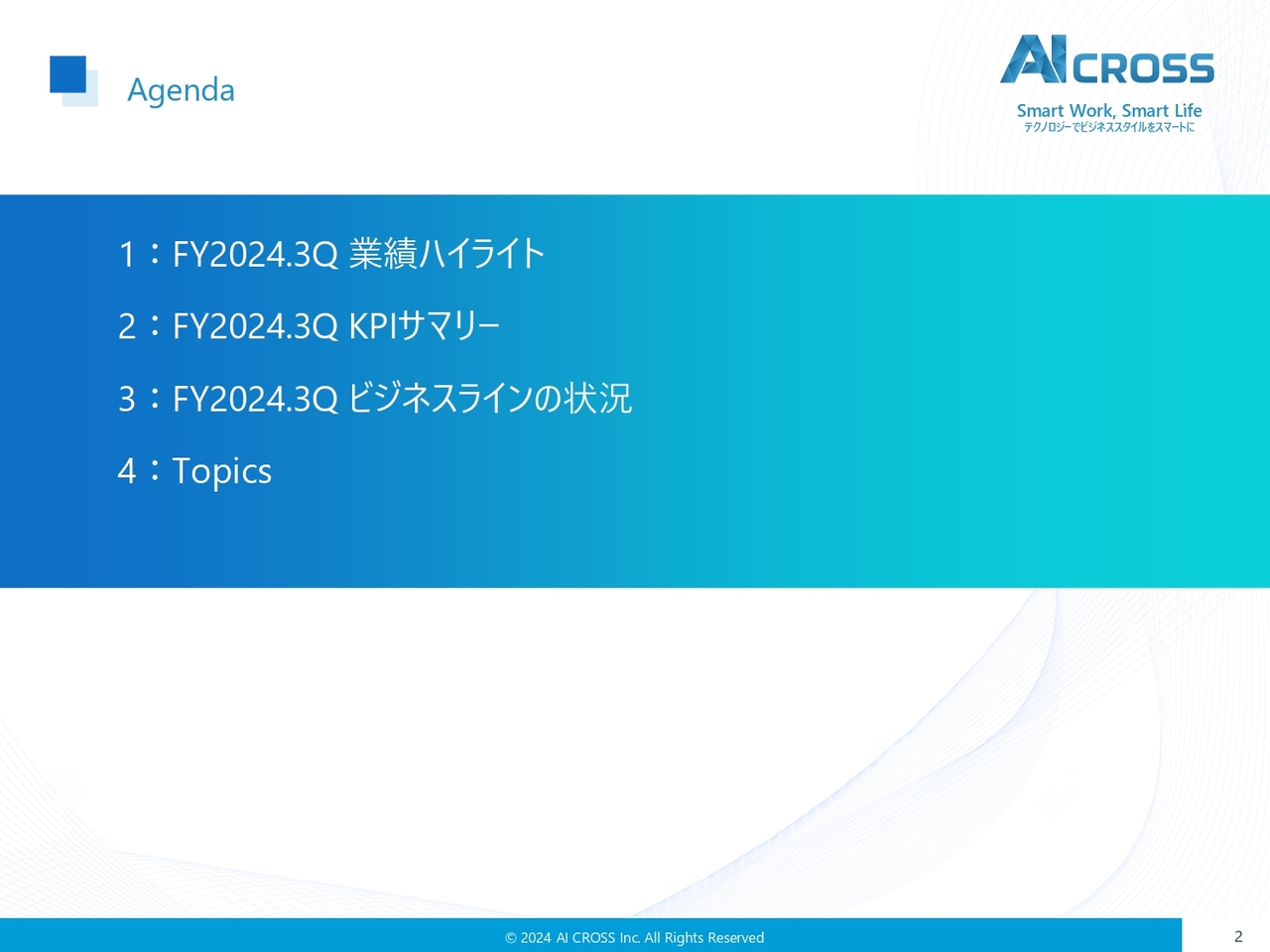 Agenda

AI CROSS
Smart Work, Smart Life
テクノロジーでビジネススタイルをスマートに

1：FY2024.3Q 業績ハイライト

2：FY2024.3Q KPIサマリー

3：FY2024.3Q ビジネスラインの状況

4：Topics

© 2024 AI CROSS Inc. All Rights Reserved

2